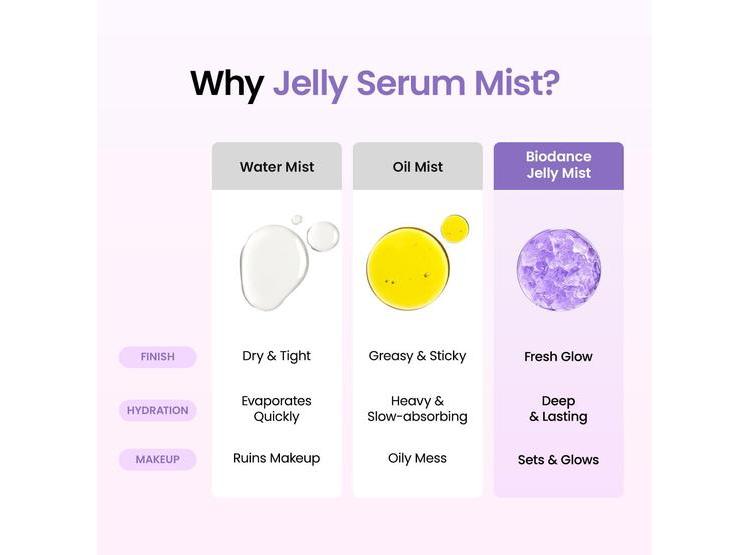 Why Jelly Serum Mist?

| | Water Mist | Oil Mist | Biodance Jelly Mist |
|---|---|---|---|
| FINISH | Dry & Tight | Greasy & Sticky | Fresh Glow |
| HYDRATION | Evaporates Quickly | Heavy & Slow-absorbing | Deep & Lasting |
| MAKEUP | Ruins Makeup | Oily Mess | Sets & Glows |